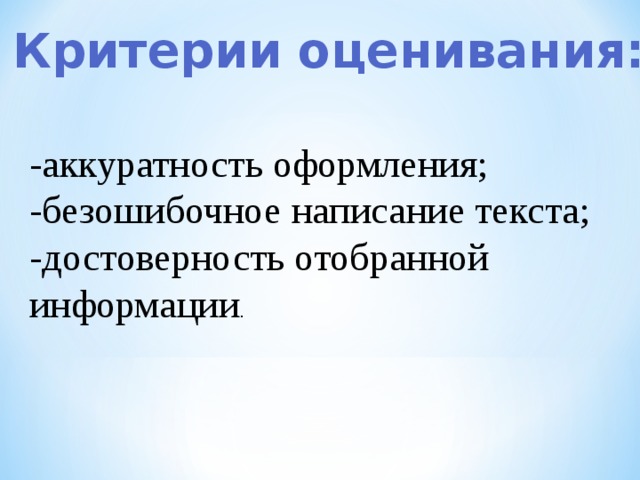 Критерии оценивания:

-аккуратность оформления;
-безошибочное написание текста;
-достоверность отобранной информации.